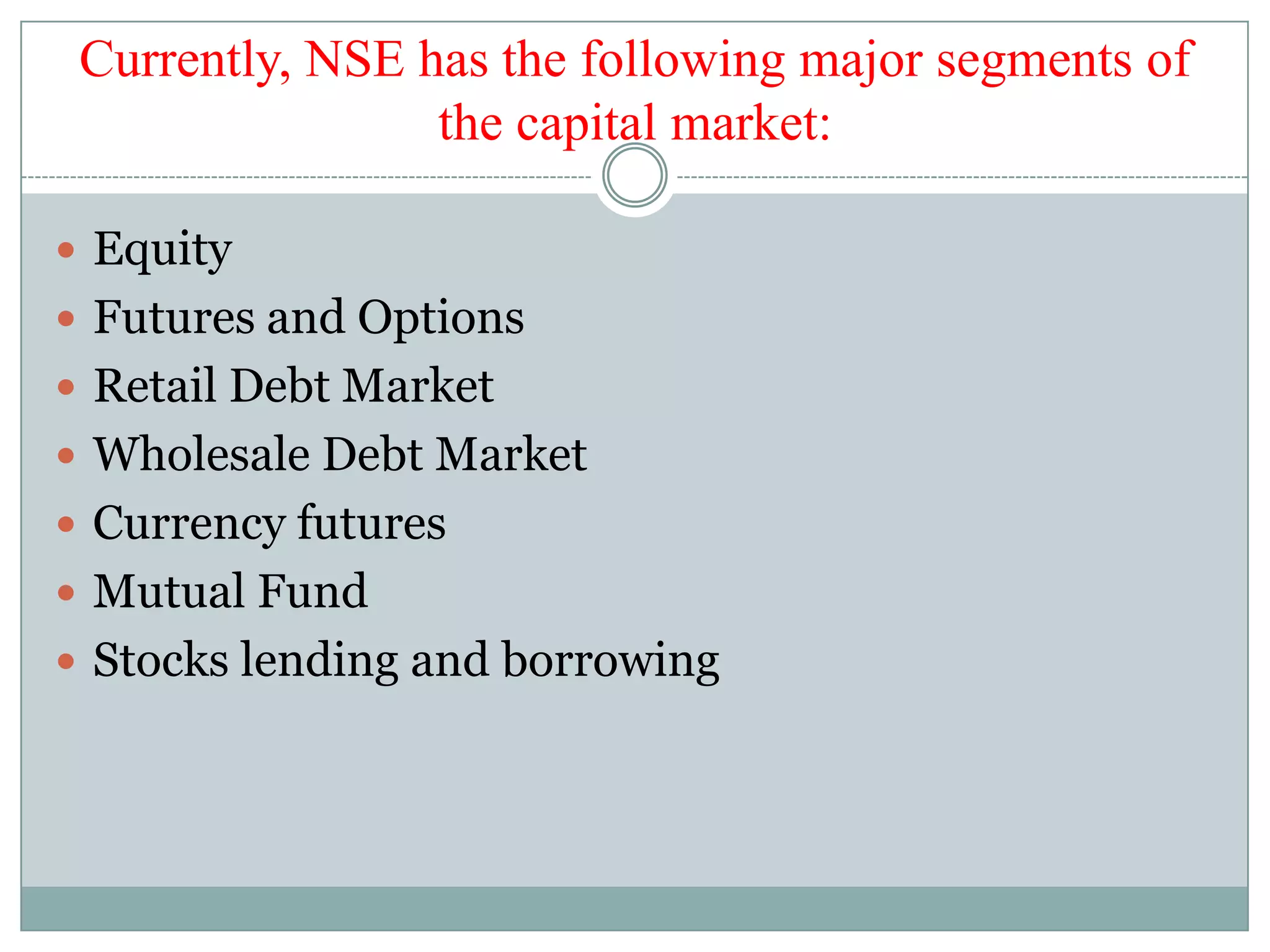 Currently, NSE has the following major segments of the capital market:

- Equity
- Futures and Options
- Retail Debt Market
- Wholesale Debt Market
- Currency futures
- Mutual Fund
- Stocks lending and borrowing